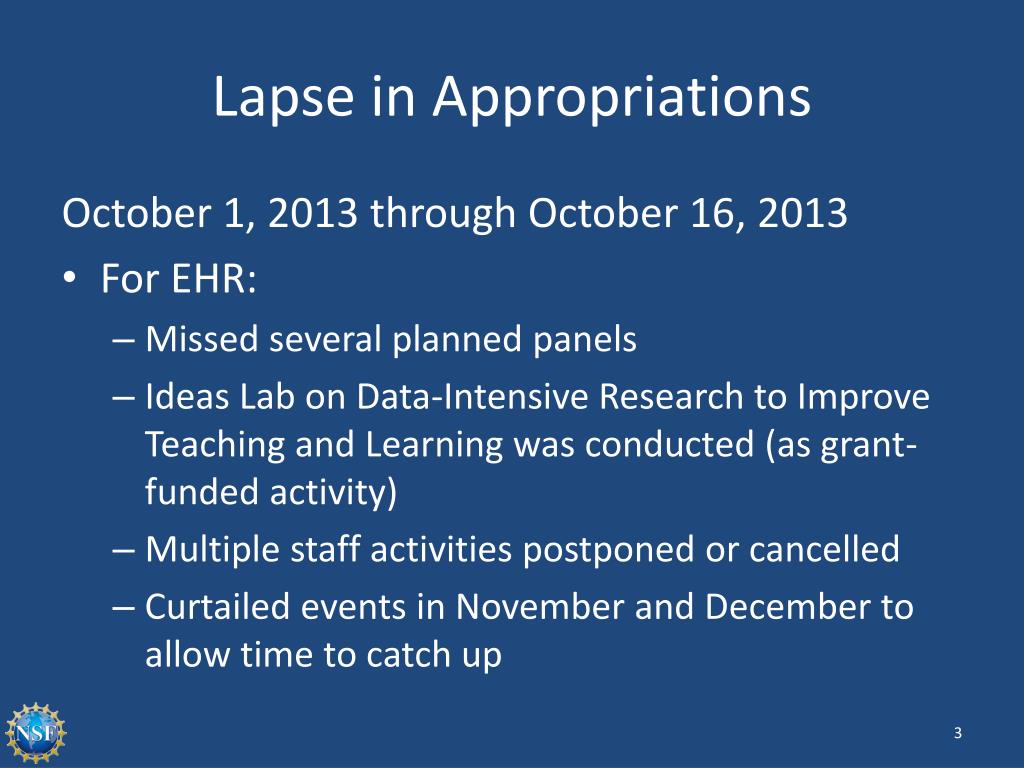 Lapse in Appropriations

October 1, 2013 through October 16, 2013

• For EHR:
– Missed several planned panels
– Ideas Lab on Data-Intensive Research to Improve Teaching and Learning was conducted (as grant-funded activity)
– Multiple staff activities postponed or cancelled
– Curtailed events in November and December to allow time to catch up

NSF

3